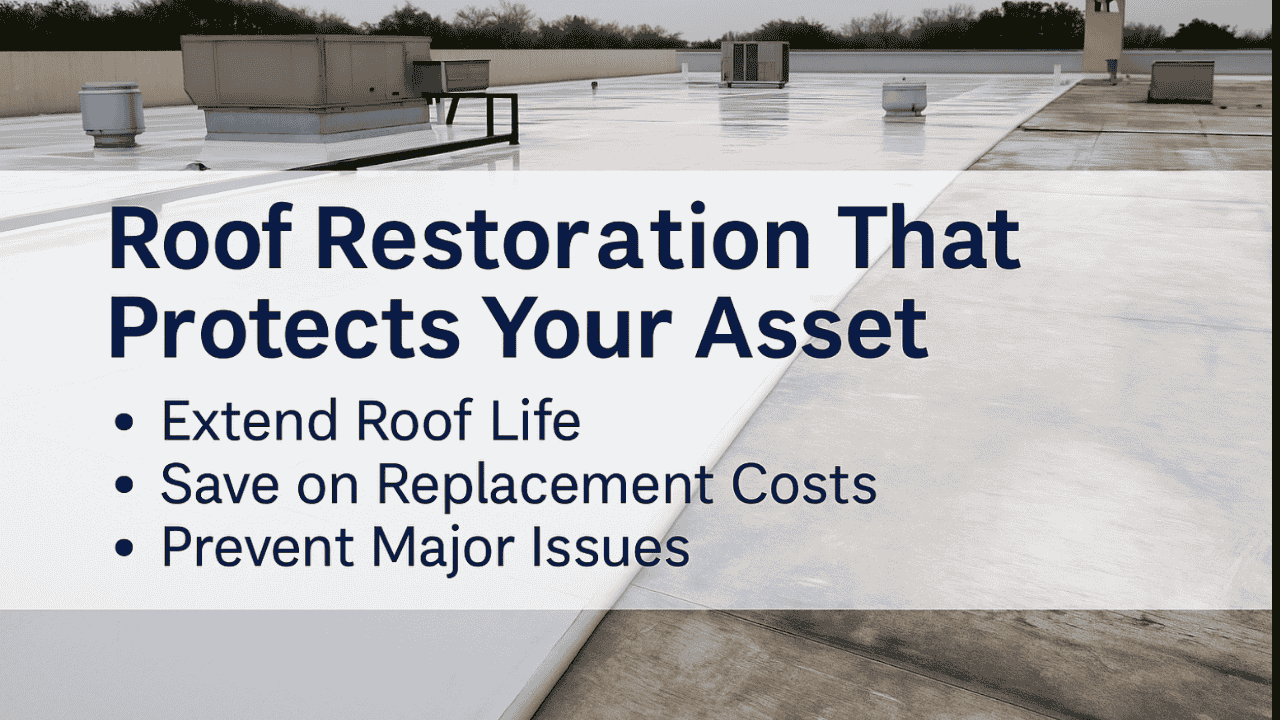 Roof Restoration That Protects Your Asset

• Extend Roof Life
• Save on Replacement Costs
• Prevent Major Issues